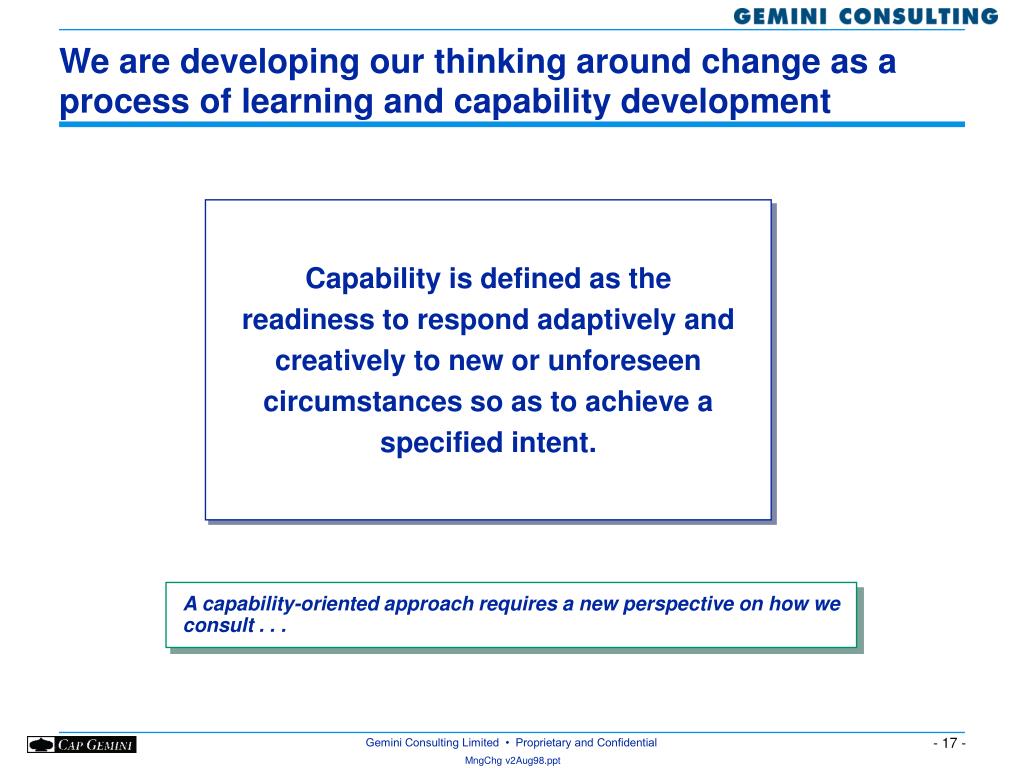 GEMINI CONSULTING

We are developing our thinking around change as a process of learning and capability development

Capability is defined as the readiness to respond adaptively and creatively to new or unforeseen circumstances so as to achieve a specified intent.

A capability-oriented approach requires a new perspective on how we consult . . .

CAP GEMINI

Gemini Consulting Limited • Proprietary and Confidential

MngChg v2Aug98.ppt

- 17 -